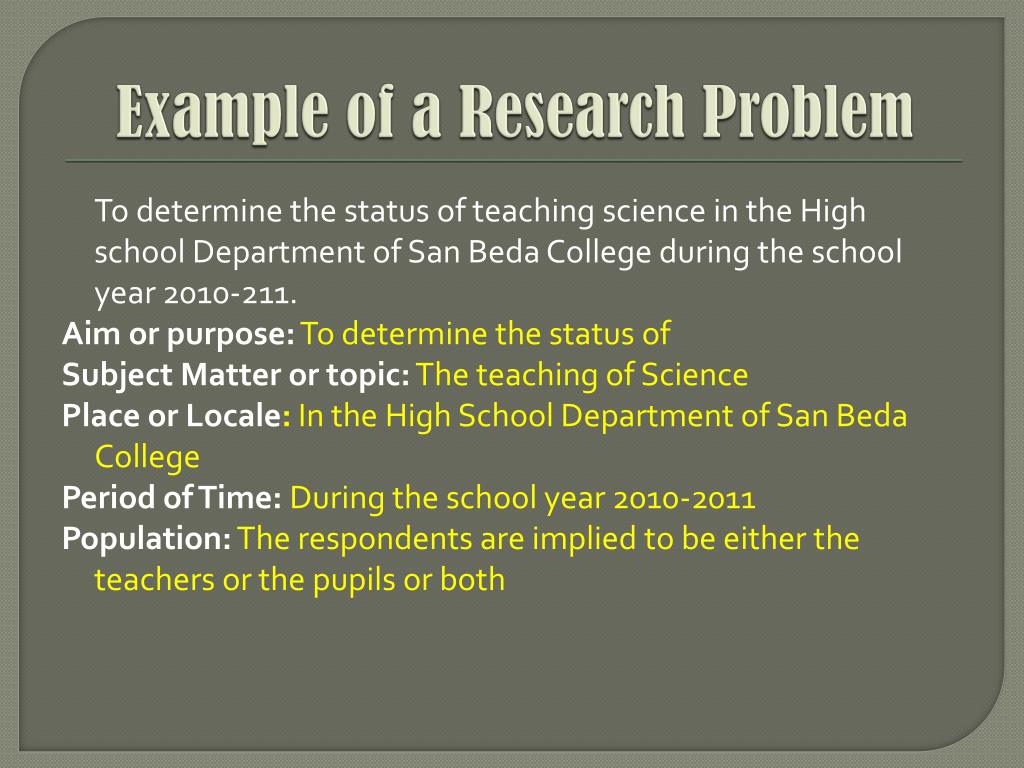 Example of a Research Problem

To determine the status of teaching science in the High school Department of San Beda College during the school year 2010-211.

Aim or purpose: To determine the status of

Subject Matter or topic: The teaching of Science

Place or Locale: In the High School Department of San Beda College

Period of Time: During the school year 2010-2011

Population: The respondents are implied to be either the teachers or the pupils or both